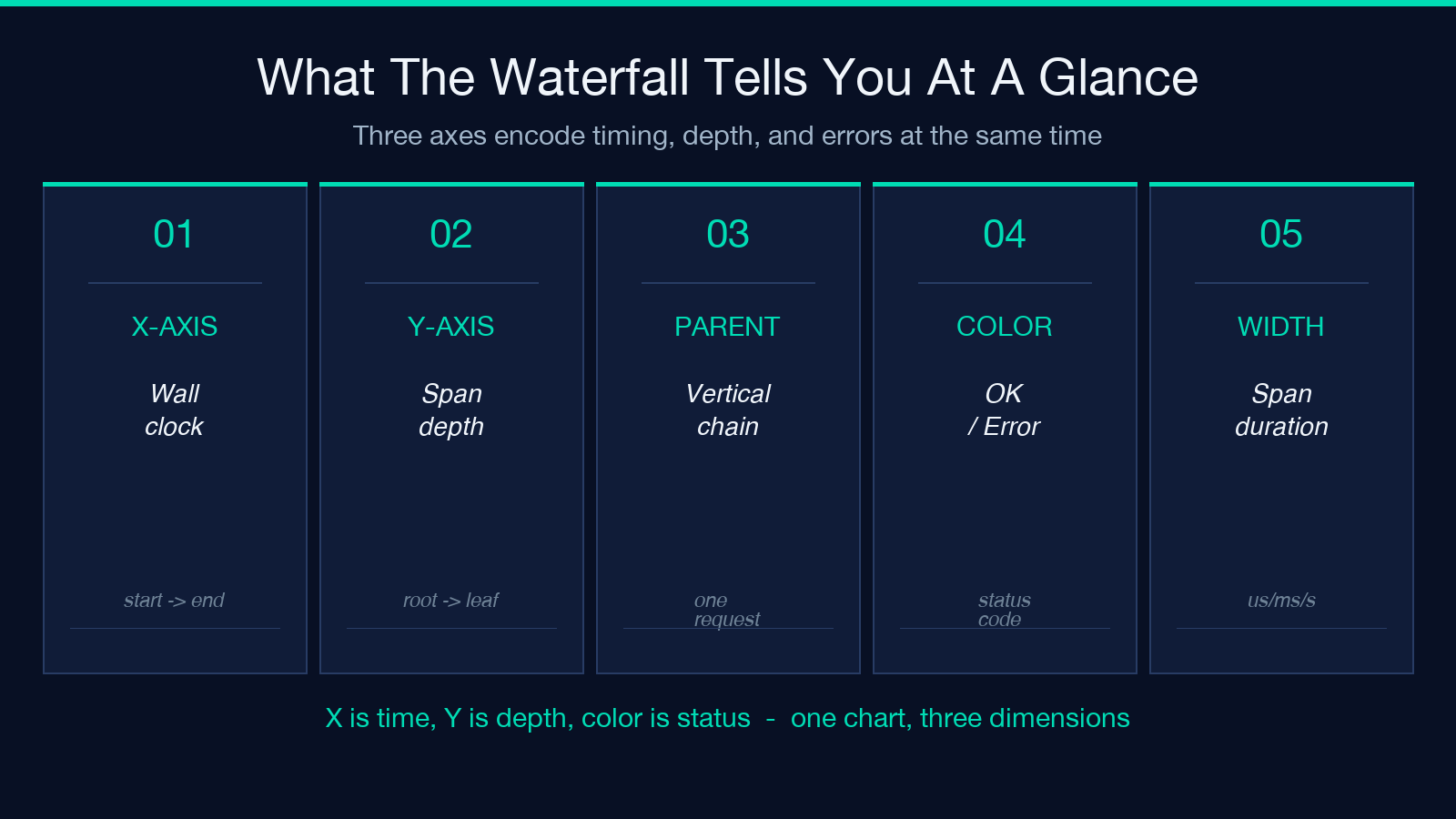 What The Waterfall Tells You At A Glance

Three axes encode timing, depth, and errors at the same time

01

X-AXIS

Wall
clock

start -> end

02

Y-AXIS

Span
depth

root -> leaf

03

PARENT

Vertical
chain

one
request

04

COLOR

OK
/ Error

status
code

05

WIDTH

Span
duration

us/ms/s

X is time, Y is depth, color is status - one chart, three dimensions